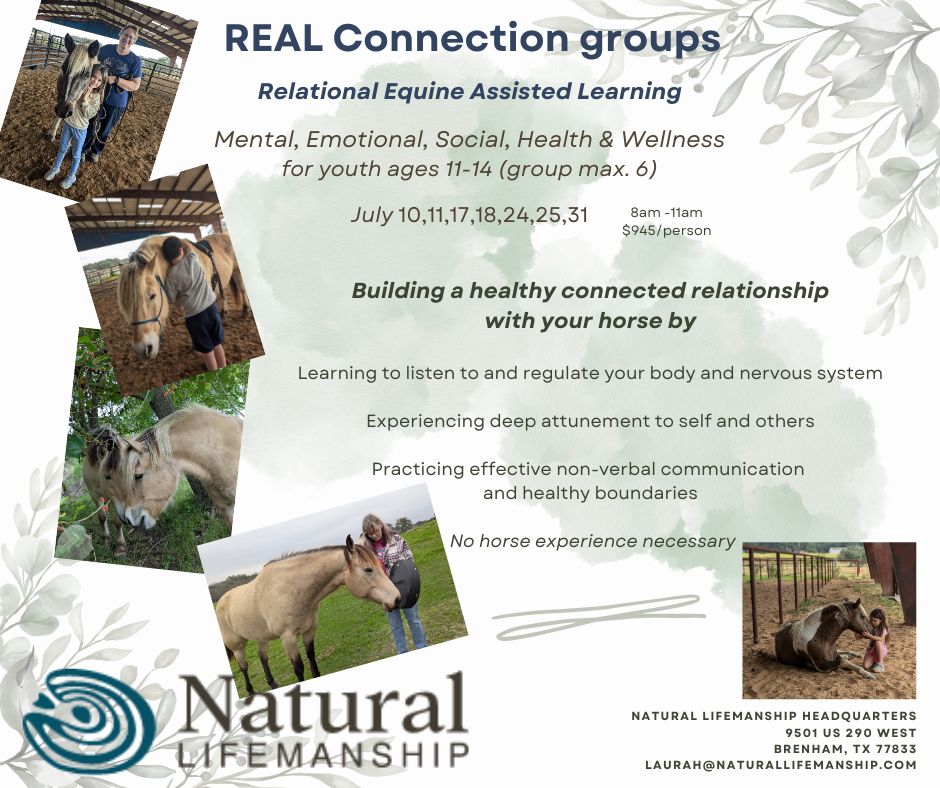 REAL Connection groups

Relational Equine Assisted Learning

Mental, Emotional, Social, Health & Wellness for youth ages 11-14 (group max. 6)

July 10,11,17,18,24,25,31

8am -11am
$945/person

Building a healthy connected relationship with your horse by

Learning to listen to and regulate your body and nervous system

Experiencing deep attunement to self and others

Practicing effective non-verbal communication and healthy boundaries

No horse experience necessary

Natural LIFEMANSHIP

NATURAL LIFEMANSHIP HEADQUARTERS
9501 US 290 WEST
BRENHAM, TX 77833
LAURAH@NATURALLIFEMANSHIP.COM